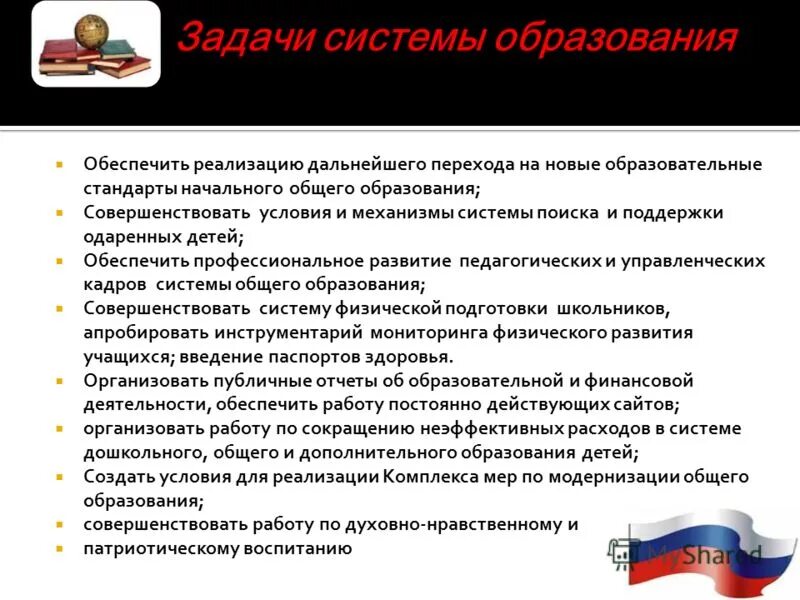 Задачи системы образования

- Обеспечить реализацию дальнейшего перехода на новые образовательные стандарты начального общего образования;
- Совершенствовать условия и механизмы системы поиска и поддержки одаренных детей;
- Обеспечить профессиональное развитие педагогических и управленческих кадров системы общего образования;
- Совершенствовать систему физической подготовки школьников, апробировать инструментарий мониторинга физического развития учащихся; введение паспортов здоровья.
- Организовать публичные отчеты об образовательной и финансовой деятельности, обеспечить работу постоянно действующих сайтов;
- организовать работу по сокращению неэффективных расходов в системе дошкольного, общего и дополнительного образования детей;
- Создать условия для реализации Комплекса мер по модернизации общего образования;
- совершенствовать работу по духовно-нравственному и
- патриотическому воспитанию

MyShared